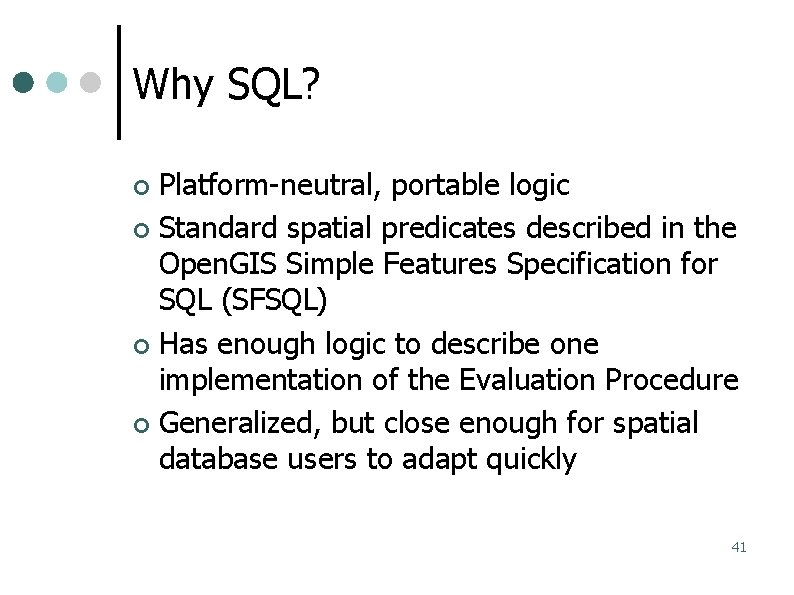 Why SQL?

- Platform-neutral, portable logic
- Standard spatial predicates described in the OpenGIS Simple Features Specification for SQL (SFSQL)
- Has enough logic to describe one implementation of the Evaluation Procedure
- Generalized, but close enough for spatial database users to adapt quickly

41